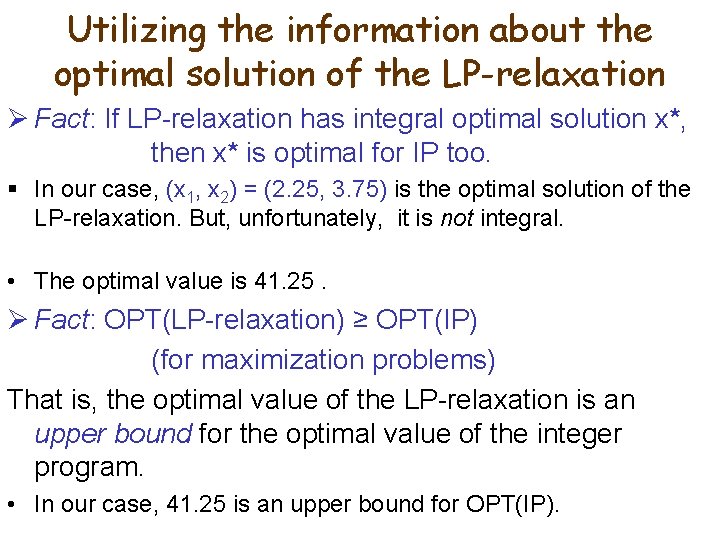 Utilizing the information about the optimal solution of the LP-relaxation

➢ Fact: If LP-relaxation has integral optimal solution x*, then x* is optimal for IP too.

▪ In our case, $(x_1, x_2) = (2.25, 3.75)$ is the optimal solution of the LP-relaxation. But, unfortunately, it is not integral.

• The optimal value is 41.25 .

➢ Fact: OPT(LP-relaxation) ≥ OPT(IP)
(for maximization problems)

That is, the optimal value of the LP-relaxation is an upper bound for the optimal value of the integer program.

• In our case, 41.25 is an upper bound for OPT(IP).